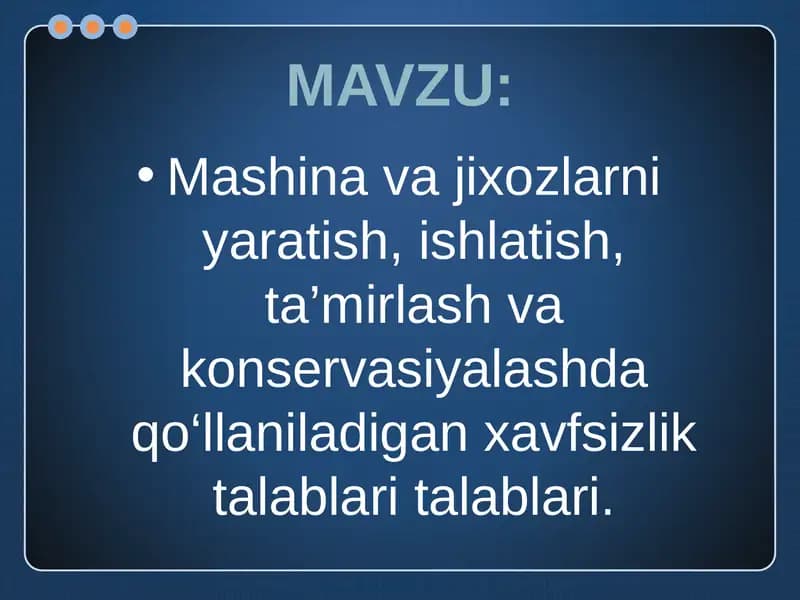 MAVZU:

• Mashina va jixozlarni yaratish, ishlatish, ta’mirlash va konservasiyalashda qo‘llaniladigan xavfsizlik talablari talablari.